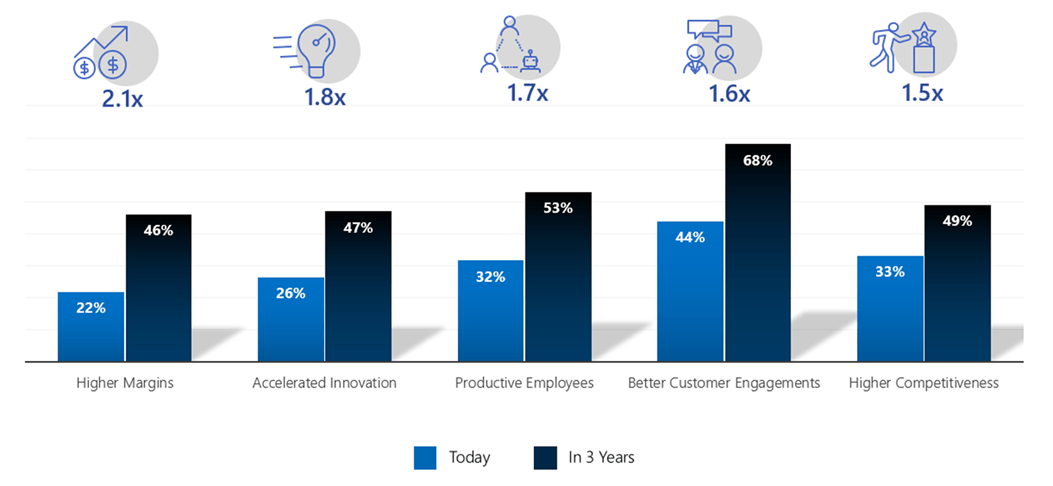 2.1x
1.8x
1.7x
1.6x
1.5x

22%
46%
26%
47%
32%
53%
44%
68%
33%
49%

Higher Margins
Accelerated Innovation
Productive Employees
Better Customer Engagements
Higher Competitiveness

Today
In 3 Years